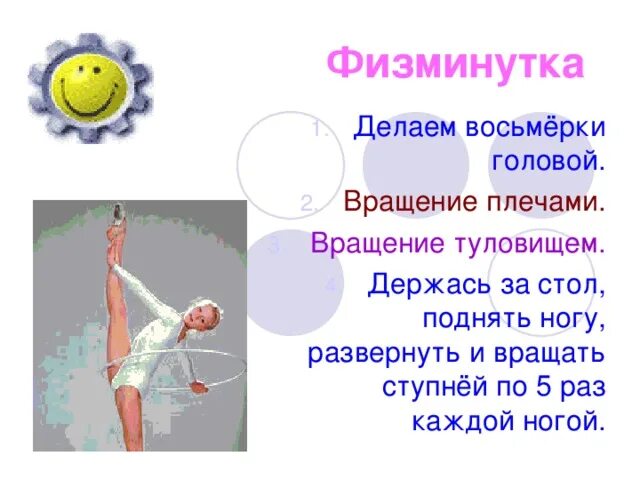 Физминутка

1. Делаем восьмёрки головой.
2. Вращение плечами.
3. Вращение туловищем.
4. Держась за стол, поднять ногу, развернуть и вращать ступнёй по 5 раз каждой ногой.